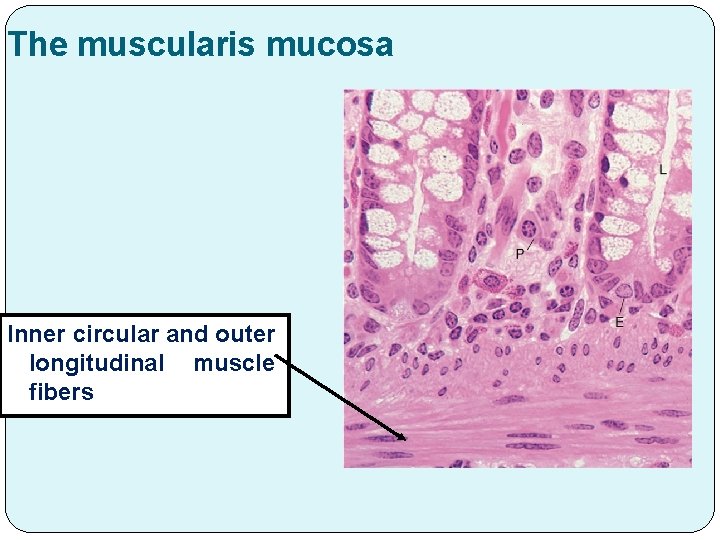 The muscularis mucosa

L

P

E

Inner circular and outer longitudinal muscle fibers